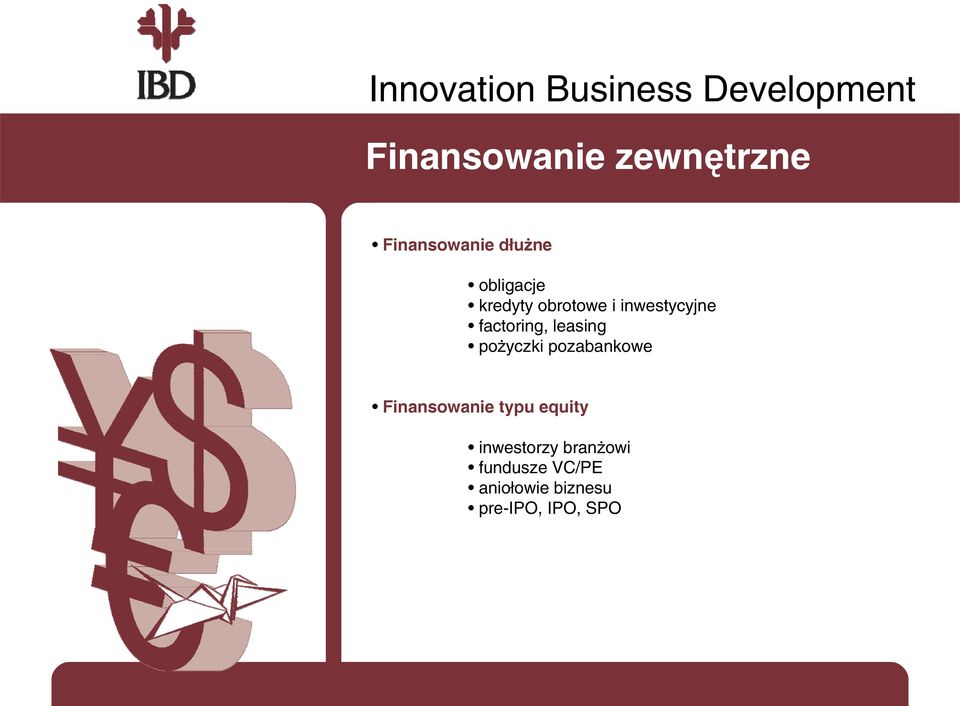 IBD

Innovation Business Development

Finansowanie zewnętrzne

• Finansowanie dłużne

• obligacje
• kredyty obrotowe i inwestycyjne
• factoring, leasing
• pożyczki pozabankowe

• Finansowanie typu equity

• inwestorzy branżowi
• fundusze VC/PE
• aniołowie biznesu
• pre-IPO, IPO, SPO